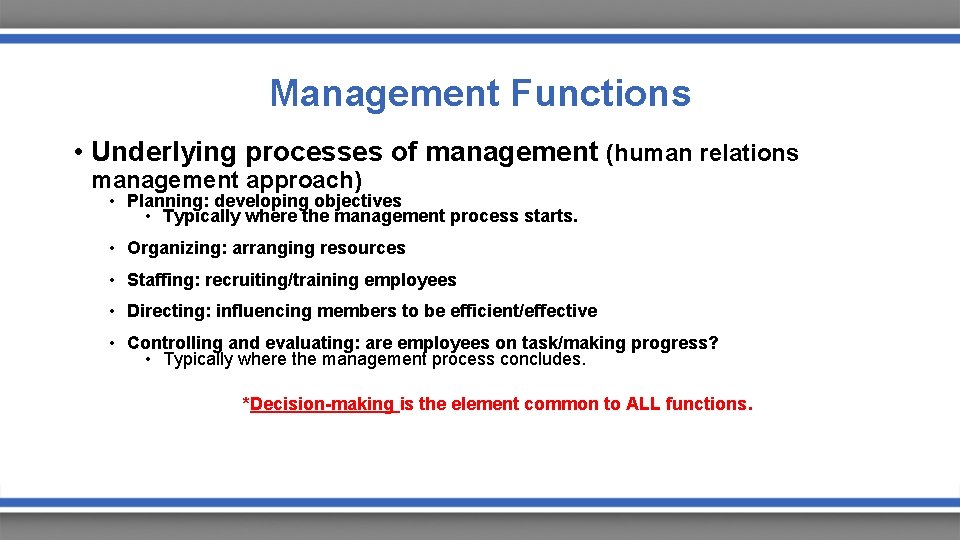 Management Functions

• Underlying processes of management (human relations management approach)

• Planning: developing objectives

• Typically where the management process starts.

• Organizing: arranging resources

• Staffing: recruiting/training employees

• Directing: influencing members to be efficient/effective

• Controlling and evaluating: are employees on task/making progress?

• Typically where the management process concludes.

*Decision-making is the element common to ALL functions.